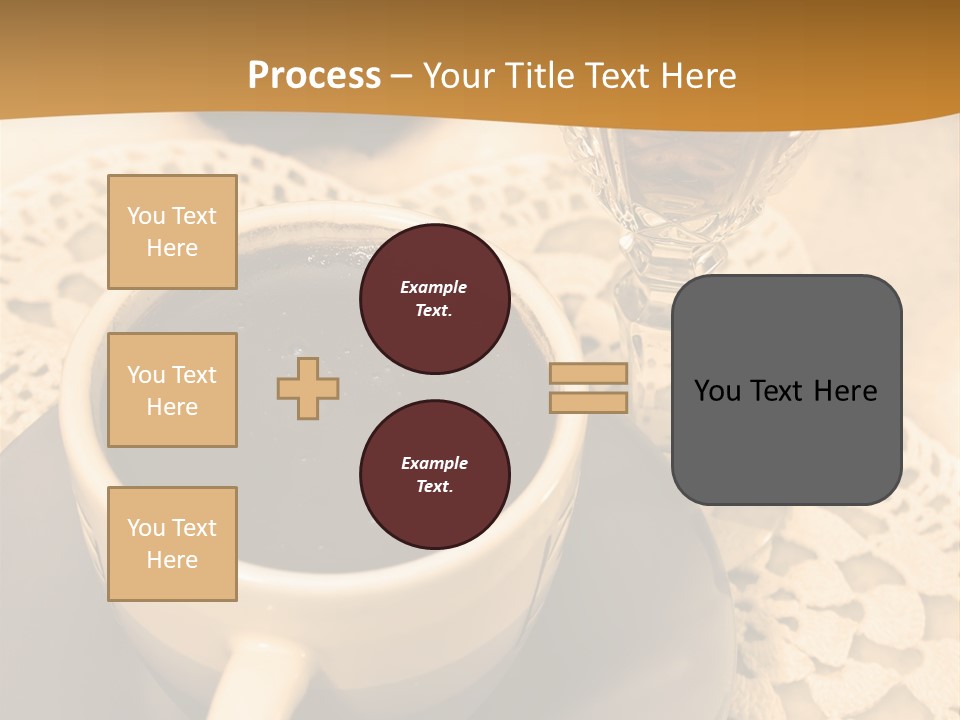 Process – Your Title Text Here

You Text Here

You Text Here

You Text Here

Example Text.

Example Text.

You Text Here